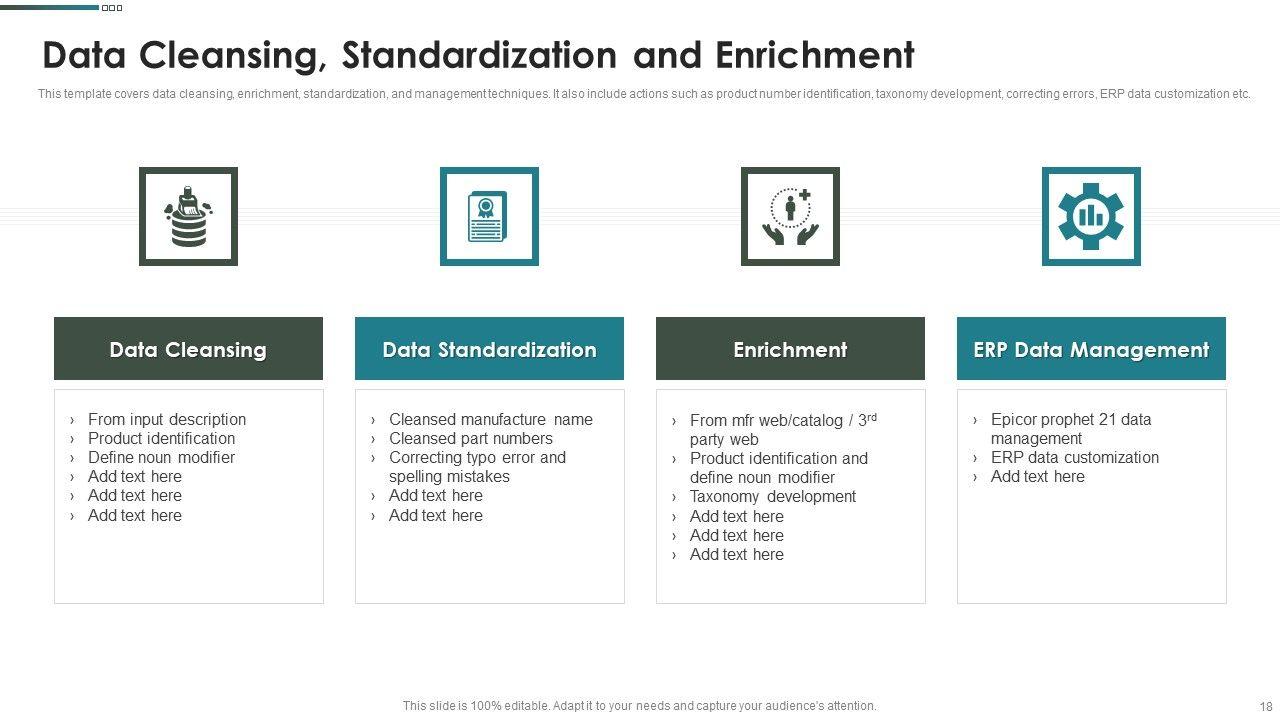 Data Cleansing, Standardization and Enrichment

This template covers data cleansing, enrichment, standardization, and management techniques. It also include actions such as product number identification, taxonomy development, correcting errors, ERP data customization etc.

Data Cleansing

› From input description
› Product identification
› Define noun modifier
› Add text here
› Add text here
› Add text here

Data Standardization

› Cleansed manufacture name
› Cleansed part numbers
› Correcting typo error and spelling mistakes
› Add text here
› Add text here

Enrichment

› From mfr web/catalog / 3$^{rd}$ party web
› Product identification and define noun modifier
› Taxonomy development
› Add text here
› Add text here
› Add text here

ERP Data Management

› Epicor prophet 21 data management
› ERP data customization
› Add text here

This slide is 100% editable. Adapt it to your needs and capture your audience's attention.

18